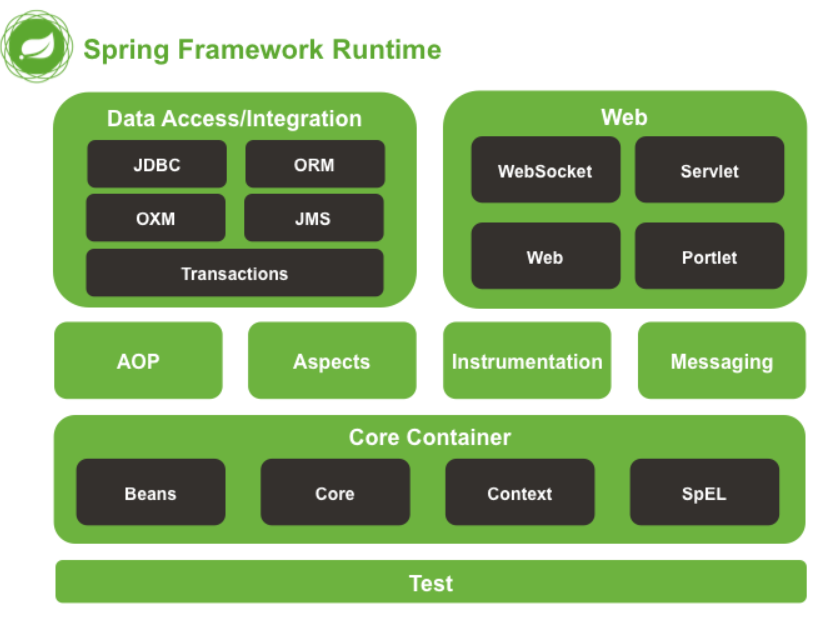 Spring Framework Runtime

Data Access/Integration

JDBC

ORM

OXM

JMS

Transactions

Web

WebSocket

Servlet

Web

Portlet

AOP

Aspects

Instrumentation

Messaging

Core Container

Beans

Core

Context

SpEL

Test